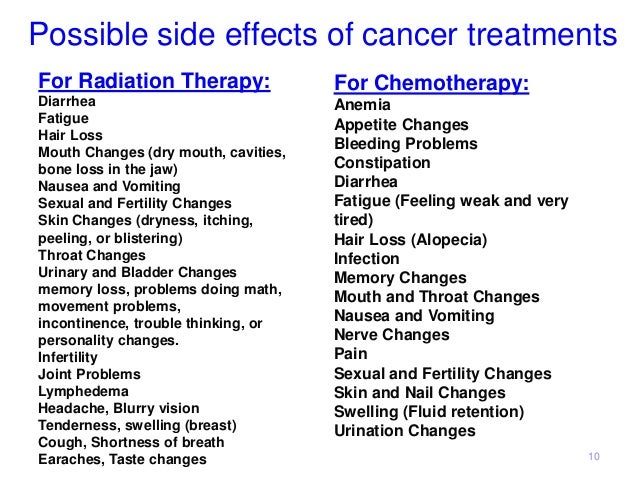 Possible side effects of cancer treatments

For Radiation Therapy:
Diarrhea
Fatigue
Hair Loss
Mouth Changes (dry mouth, cavities, bone loss in the jaw)
Nausea and Vomiting
Sexual and Fertility Changes
Skin Changes (dryness, itching, peeling, or blistering)
Throat Changes
Urinary and Bladder Changes
memory loss, problems doing math, movement problems, incontinence, trouble thinking, or personality changes.
Infertility
Joint Problems
Lymphedema
Headache, Blurry vision
Tenderness, swelling (breast)
Cough, Shortness of breath
Earaches, Taste changes

For Chemotherapy:
Anemia
Appetite Changes
Bleeding Problems
Constipation
Diarrhea
Fatigue (Feeling weak and very tired)
Hair Loss (Alopecia)
Infection
Memory Changes
Mouth and Throat Changes
Nausea and Vomiting
Nerve Changes
Pain
Sexual and Fertility Changes
Skin and Nail Changes
Swelling (Fluid retention)
Urination Changes

10